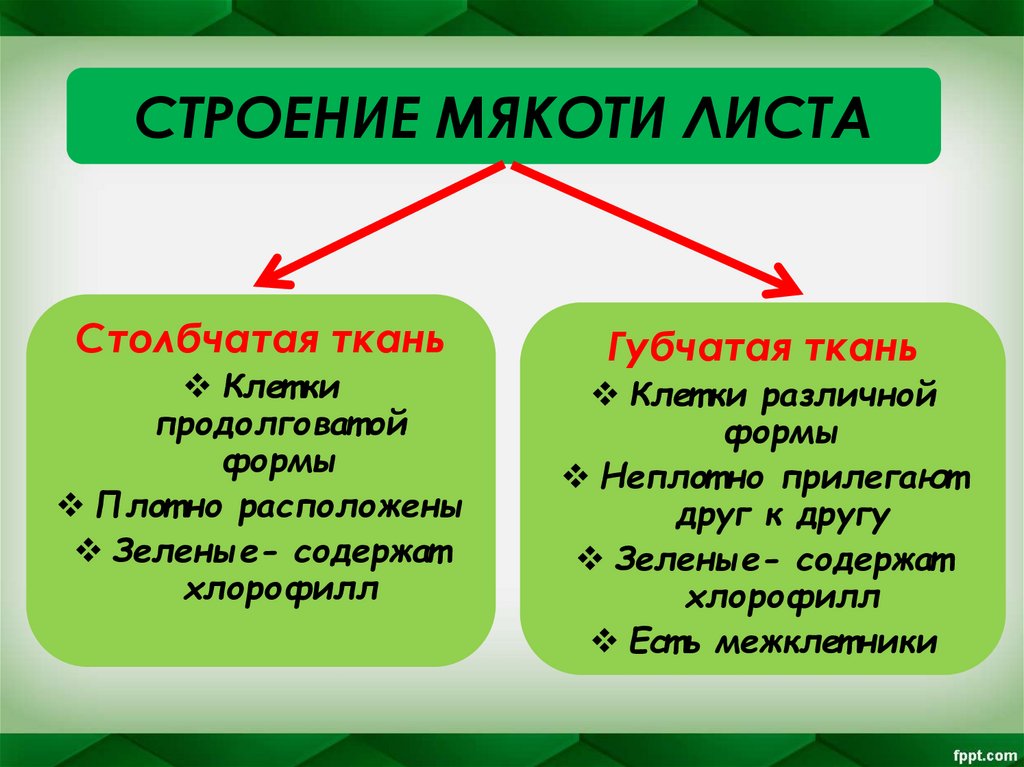 СТРОЕНИЕ МЯКОТИ ЛИСТА

Столбчатая ткань
❖ Клетки продолговатой формы
❖ Плотно расположены
❖ Зеленые- содержат хлорофилл

Губчатая ткань
❖ Клетки различной формы
❖ Неплотно прилегают друг к другу
❖ Зеленые- содержат хлорофилл
❖ Есть межклетники

fppt.com